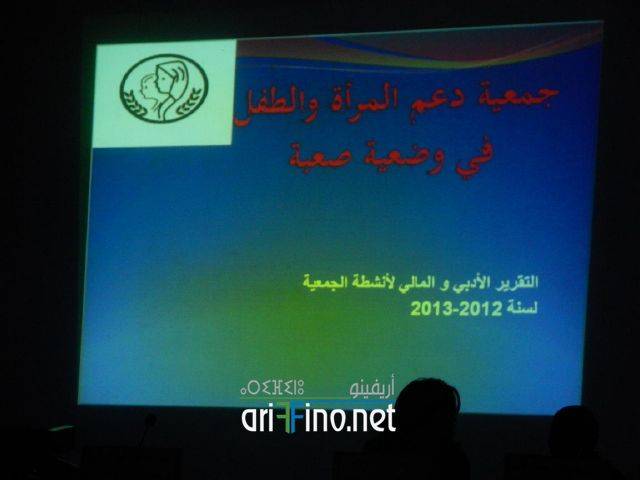 جمعية دعم المرأة والطفل
في وضعية صعبة

التقرير الأدبي و المالي لأنشطة الجمعية
لسنة 2012-2013

ⴰⵔⵉⴼⵉⵏⵓ أريفينو
ariFFino.net